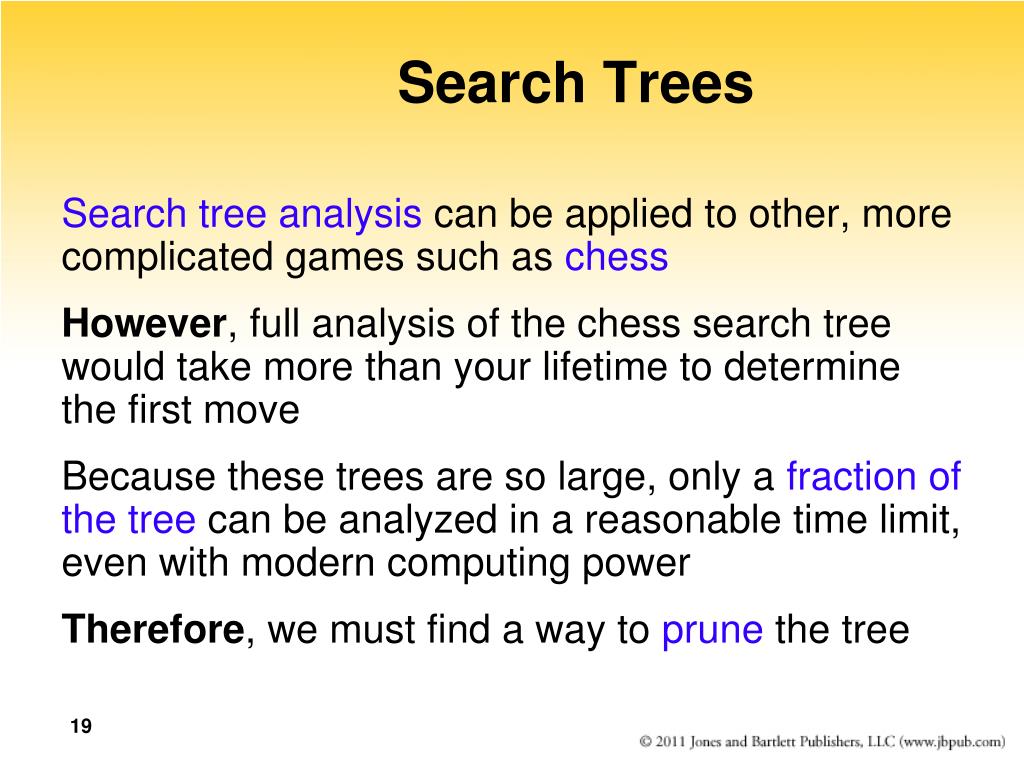 Search Trees

Search tree analysis can be applied to other, more complicated games such as chess

However, full analysis of the chess search tree would take more than your lifetime to determine the first move

Because these trees are so large, only a fraction of the tree can be analyzed in a reasonable time limit, even with modern computing power

Therefore, we must find a way to prune the tree

19

© 2011 Jones and Bartlett Publishers, LLC (www.jbpub.com)